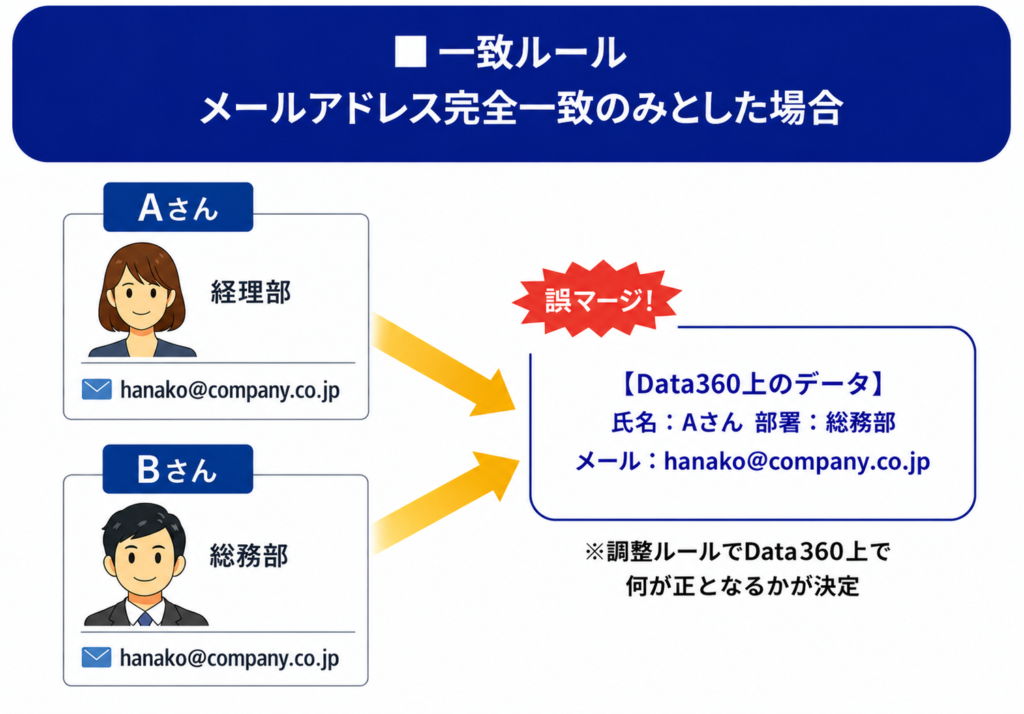 ■ 一致ルール
メールアドレス完全一致のみとした場合

Aさん

経理部

hanako@company.co.jp

Bさん

総務部

hanako@company.co.jp

誤マージ！

【Data360上のデータ】
氏名：Aさん 部署：総務部
メール：hanako@company.co.jp

※調整ルールでData360上で何が正となるかが決定